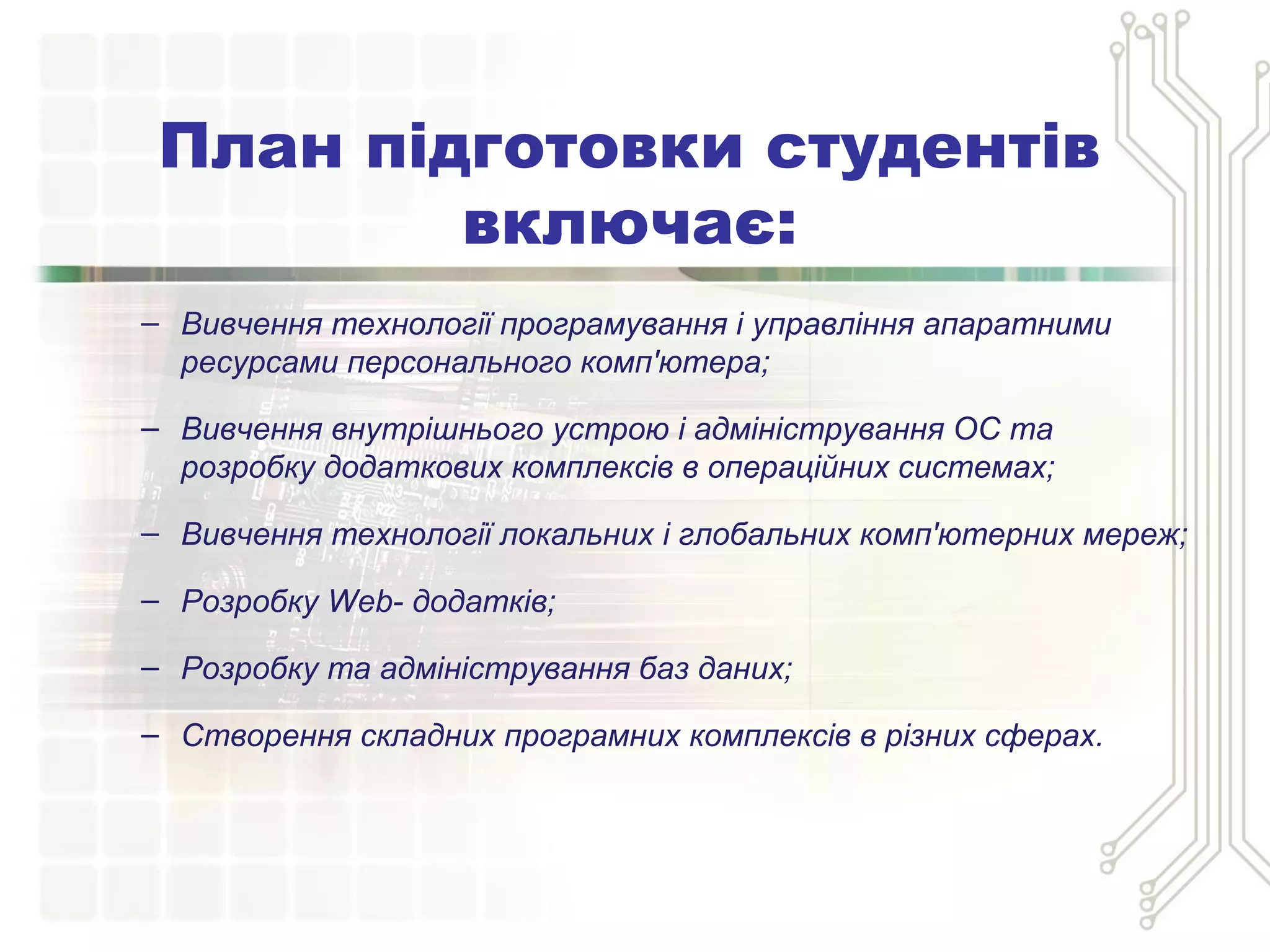 План підготовки студентів включає:

– Вивчення технології програмування і управління апаратними ресурсами персонального комп'ютера;

– Вивчення внутрішнього устрою і адміністрування ОС та розробку додаткових комплексів в операційних системах;

– Вивчення технології локальних і глобальних комп'ютерних мереж;

– Розробку Web- додатків;

– Розробку та адміністрування баз даних;

– Створення складних програмних комплексів в різних сферах.